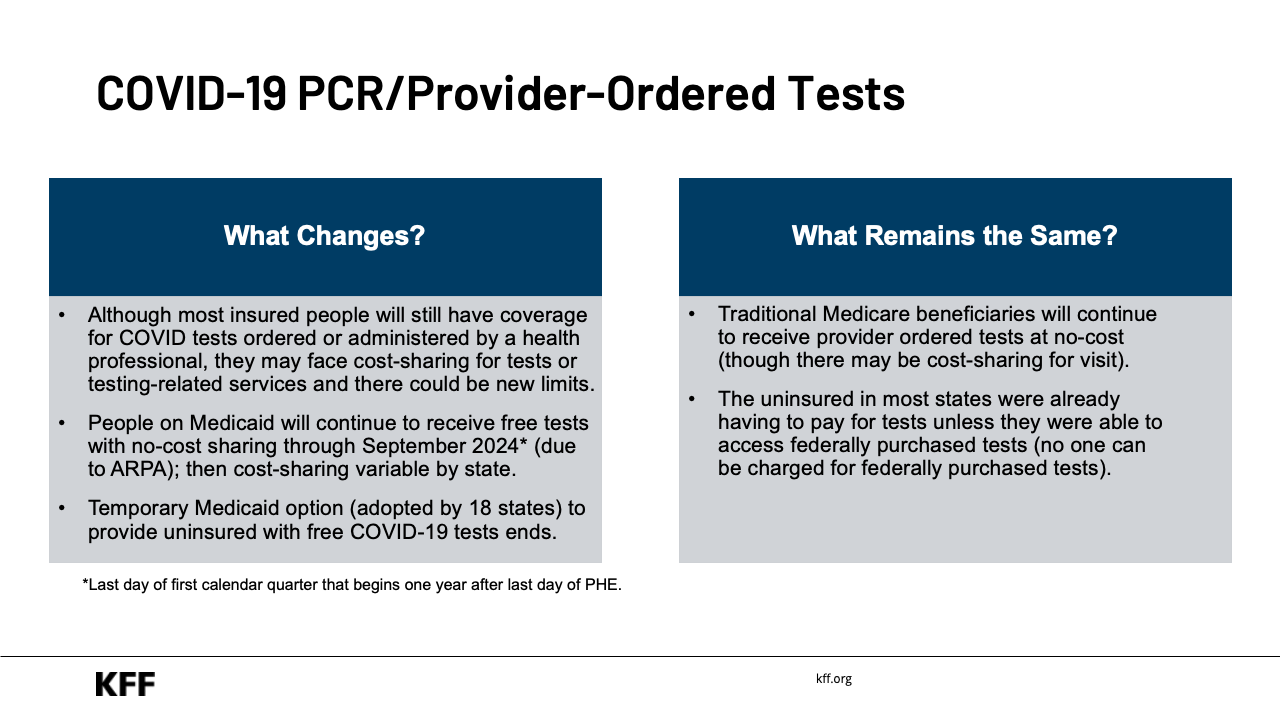 COVID-19 PCR/Provider-Ordered Tests

What Changes?

• Although most insured people will still have coverage for COVID tests ordered or administered by a health professional, they may face cost-sharing for tests or testing-related services and there could be new limits.

• People on Medicaid will continue to receive free tests with no-cost sharing through September 2024* (due to ARPA); then cost-sharing variable by state.

• Temporary Medicaid option (adopted by 18 states) to provide uninsured with free COVID-19 tests ends.

*Last day of first calendar quarter that begins one year after last day of PHE.

What Remains the Same?

• Traditional Medicare beneficiaries will continue to receive provider ordered tests at no-cost (though there may be cost-sharing for visit).

• The uninsured in most states were already having to pay for tests unless they were able to access federally purchased tests (no one can be charged for federally purchased tests).

KFF

kff.org